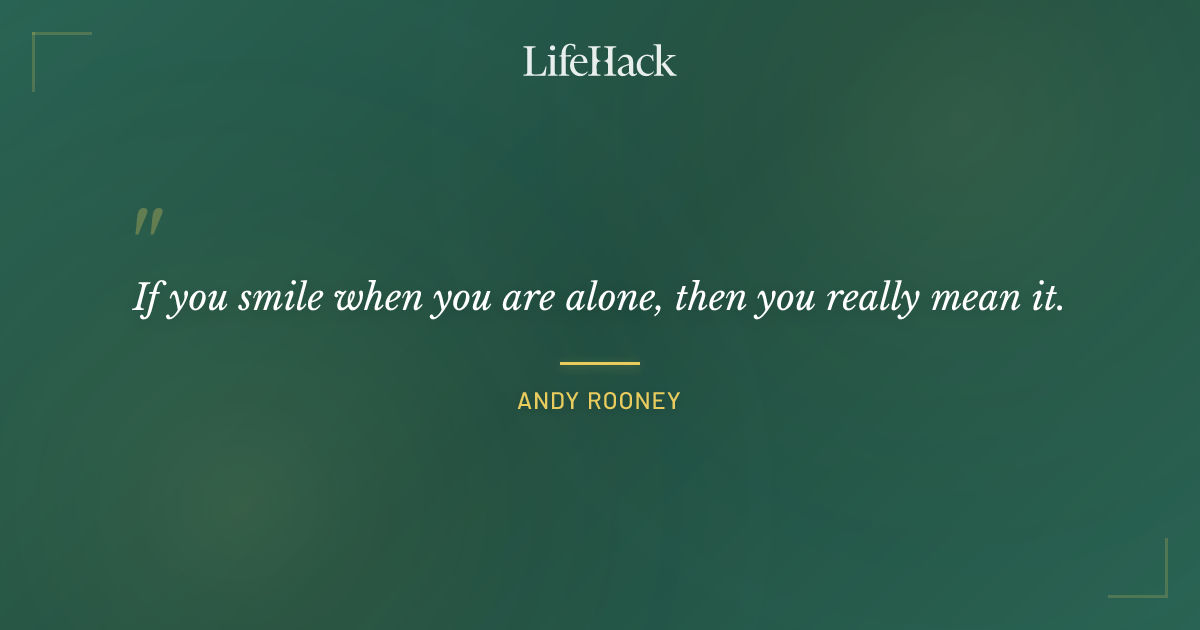 LifeHack

"

If you smile when you are alone, then you really mean it.

ANDY ROONEY